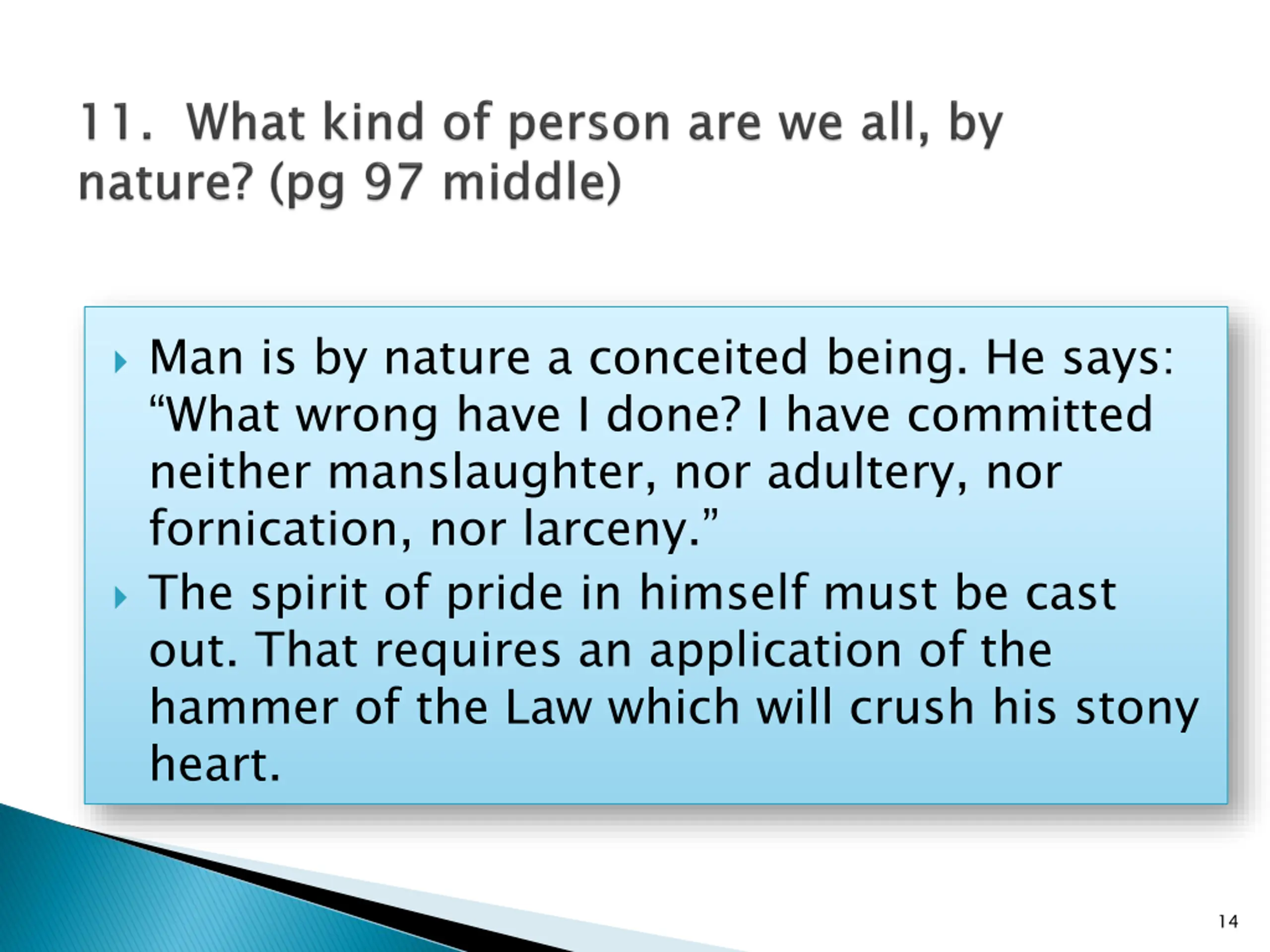 11. What kind of person are we all, by nature? (pg 97 middle)

Man is by nature a conceited being. He says: “What wrong have I done? I have committed neither manslaughter, nor adultery, nor fornication, nor larceny.”

The spirit of pride in himself must be cast out. That requires an application of the hammer of the Law which will crush his stony heart.

14